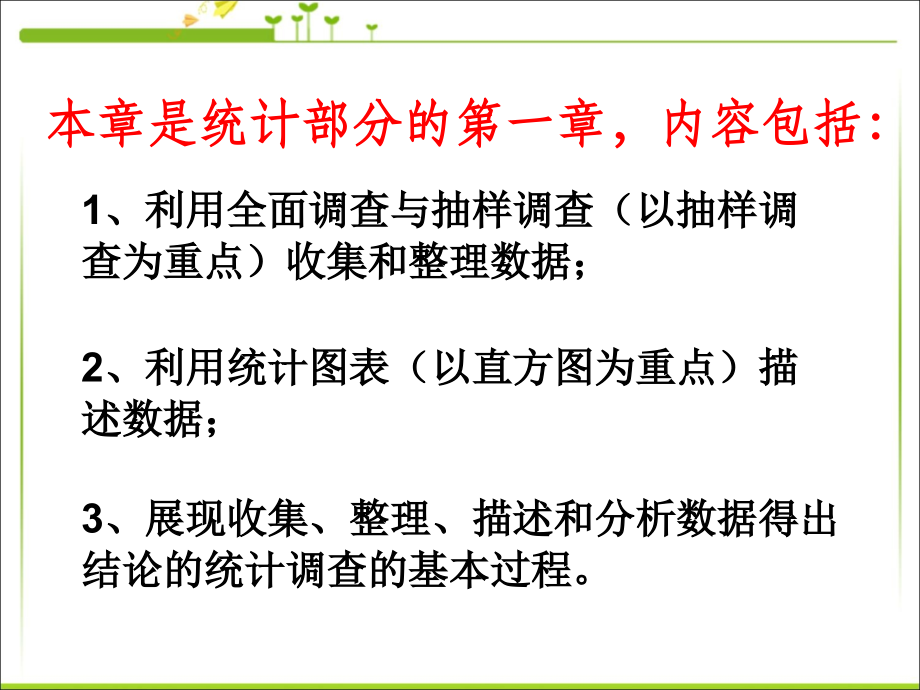 本章是统计部分的第一章，内容包括：

1、利用全面调查与抽样调查（以抽样调查为重点）收集和整理数据；

2、利用统计图表（以直方图为重点）描述数据；

3、展现收集、整理、描述和分析数据得出结论的统计调查的基本过程。